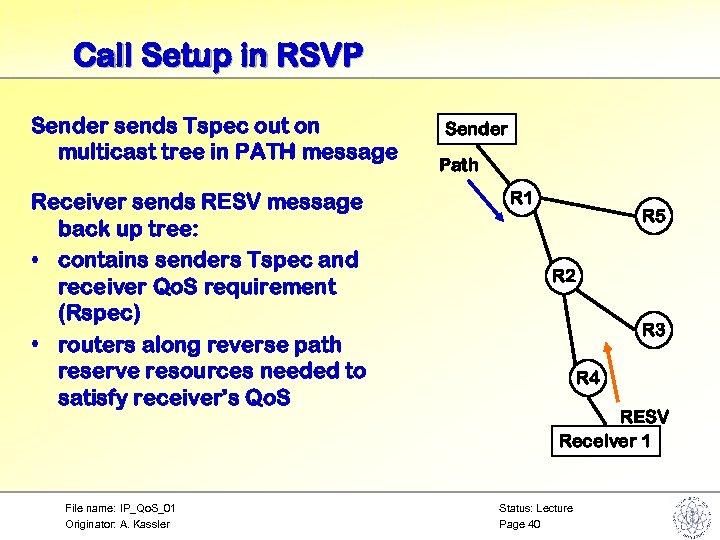 Call Setup in RSVP

Sender sends Tspec out on multicast tree in PATH message

Receiver sends RESV message back up tree:

• contains senders Tspec and receiver QoS requirement (Rspec)

• routers along reverse path reserve resources needed to satisfy receiver's QoS

Sender

Path

R1

R5

R2

R3

R4

RESV

Receiver 1

File name: IP_QoS_01
Originator: A. Kassler

Status: Lecture
Page 40